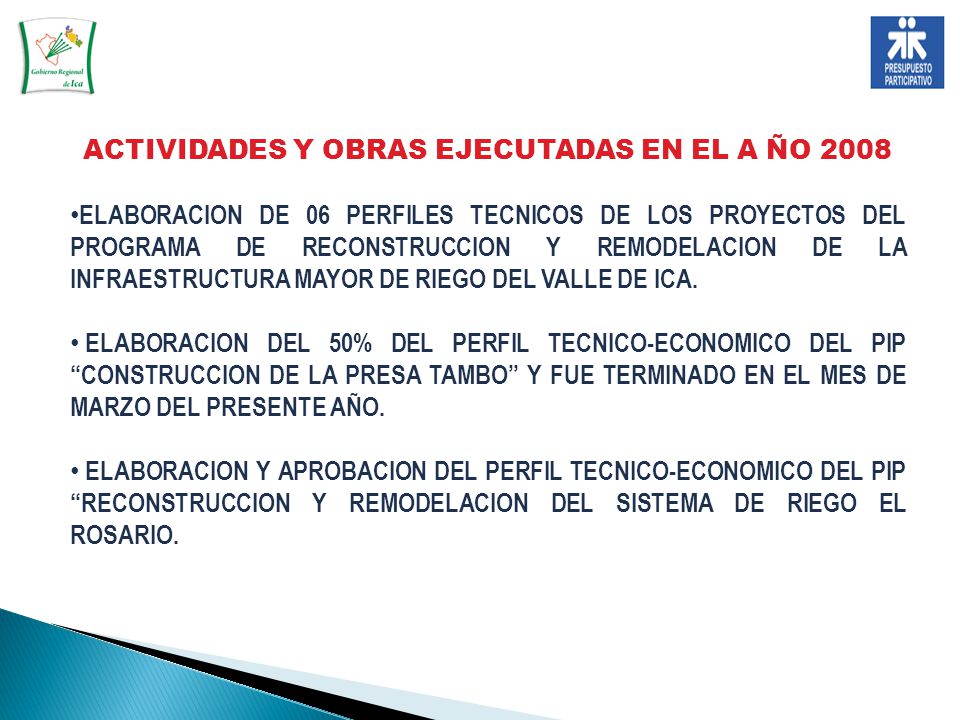 Gobierno Regional de Ica

PRESUPUESTO PARTICIPATIVO

ACTIVIDADES Y OBRAS EJECUTADAS EN EL A ÑO 2008

•ELABORACION DE 06 PERFILES TECNICOS DE LOS PROYECTOS DEL PROGRAMA DE RECONSTRUCCION Y REMODELACION DE LA INFRAESTRUCTURA MAYOR DE RIEGO DEL VALLE DE ICA.

• ELABORACION DEL 50% DEL PERFIL TECNICO-ECONOMICO DEL PIP “CONSTRUCCION DE LA PRESA TAMBO” Y FUE TERMINADO EN EL MES DE MARZO DEL PRESENTE AÑO.

• ELABORACION Y APROBACION DEL PERFIL TECNICO-ECONOMICO DEL PIP “RECONSTRUCCION Y REMODELACION DEL SISTEMA DE RIEGO EL ROSARIO.